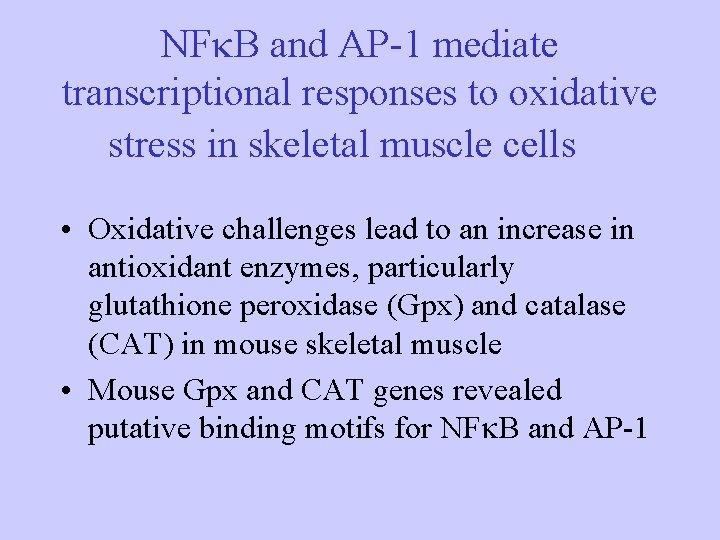 NFκB and AP-1 mediate transcriptional responses to oxidative stress in skeletal muscle cells

• Oxidative challenges lead to an increase in antioxidant enzymes, particularly glutathione peroxidase (Gpx) and catalase (CAT) in mouse skeletal muscle

• Mouse Gpx and CAT genes revealed putative binding motifs for NFκB and AP-1